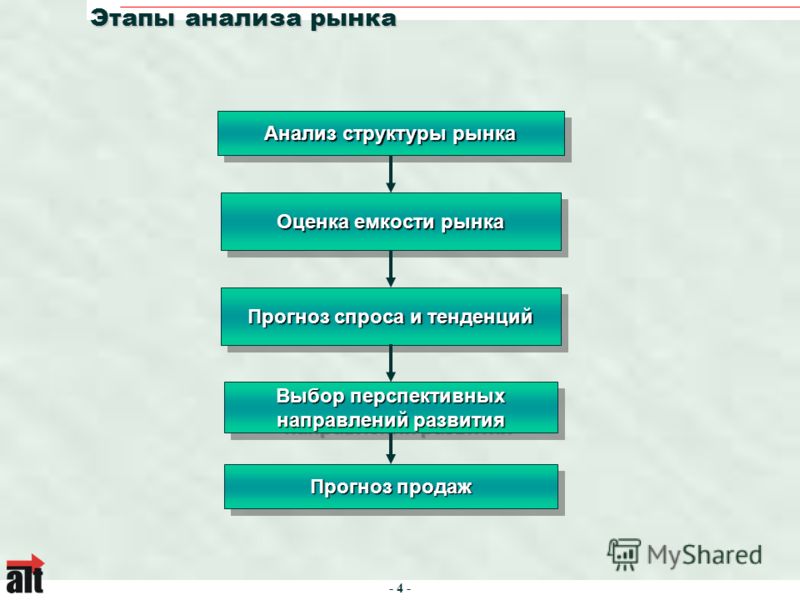 Этапы анализа рынка

Анализ структуры рынка

Оценка емкости рынка

Прогноз спроса и тенденций

Выбор перспективных направлений развития

Прогноз продаж

MyShared

alt

- 4 -